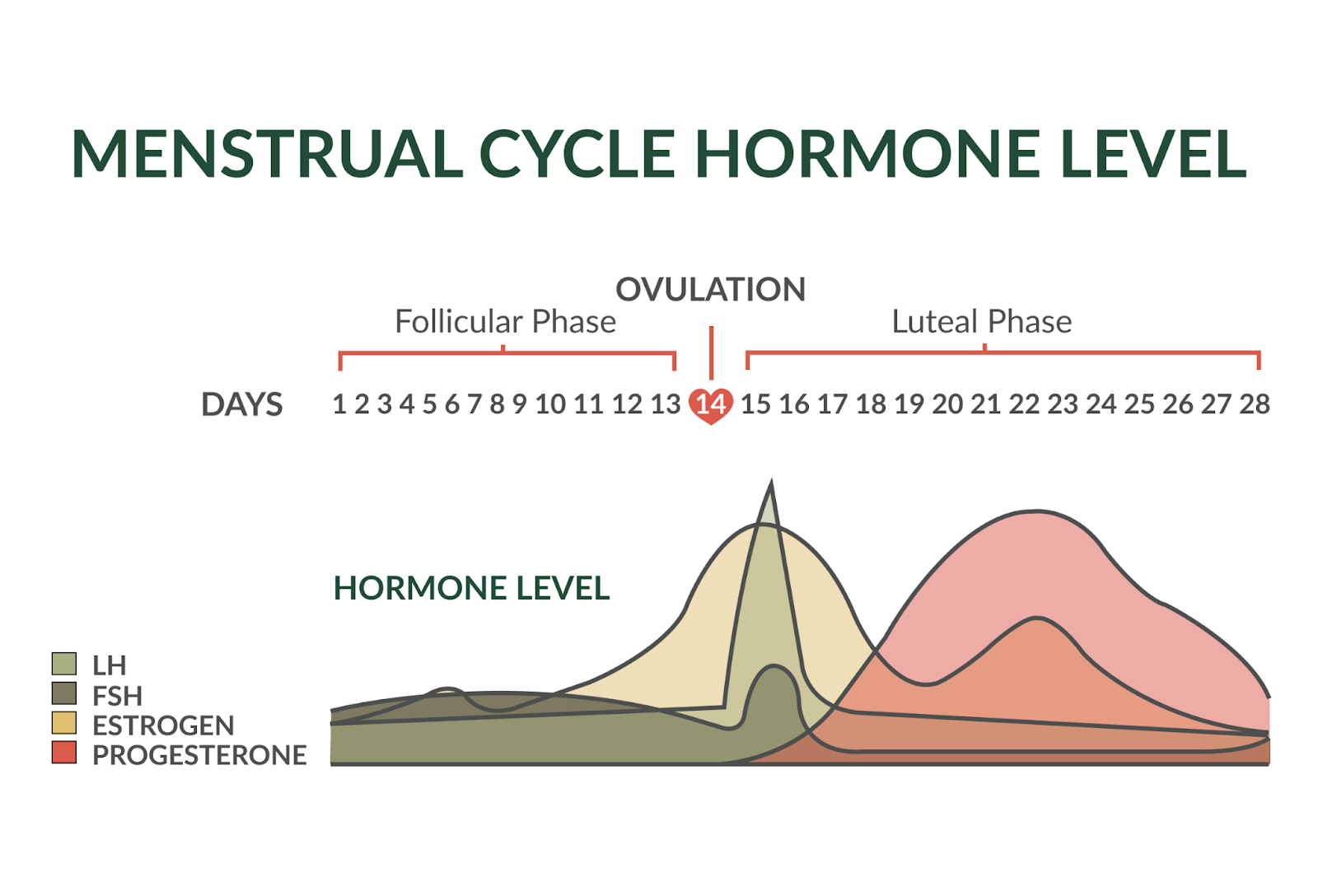 MENSTRUAL CYCLE HORMONE LEVEL

OVULATION

Follicular Phase

Luteal Phase

DAYS 1 2 3 4 5 6 7 8 9 10 11 12 13 14 15 16 17 18 19 20 21 22 23 24 25 26 27 28

HORMONE LEVEL

LH
FSH
ESTROGEN
PROGESTERONE